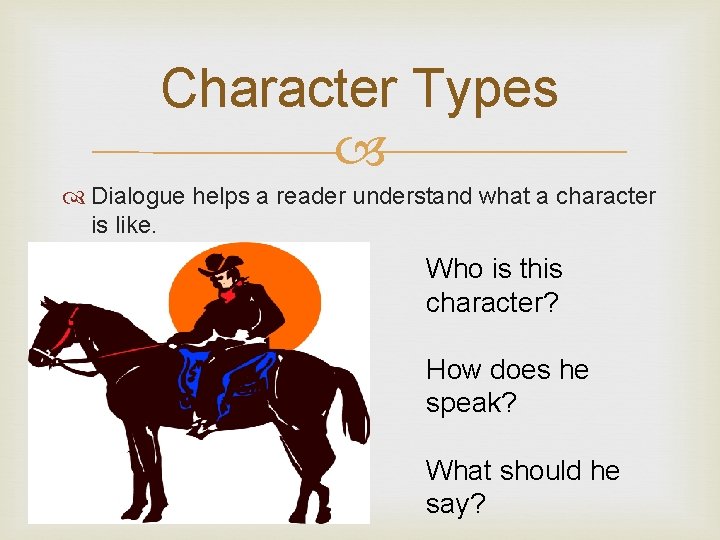 Character Types

Dialogue helps a reader understand what a character is like.

Who is this character?

How does he speak?

What should he say?